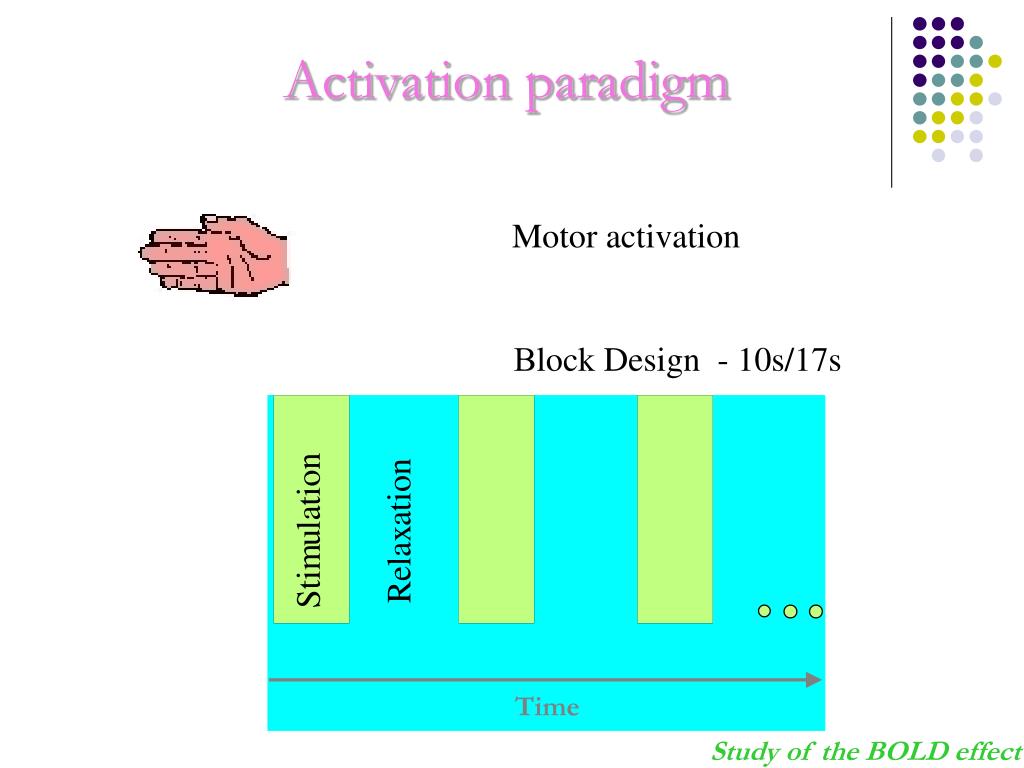 Activation paradigm

Motor activation

Block Design - 10s/17s

Stimulation

Relaxation

Time

Study of the BOLD effect